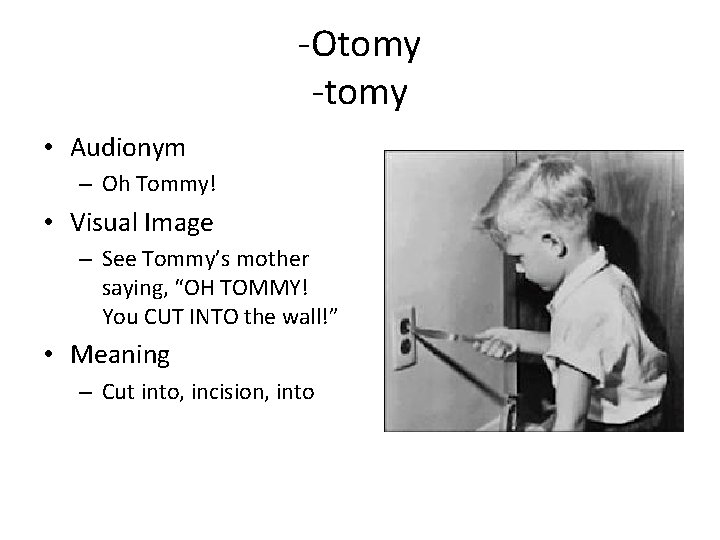 -Otomy
-tomy

• Audionym
  – Oh Tommy!
• Visual Image
  – See Tommy's mother saying, "OH TOMMY! You CUT INTO the wall!"
• Meaning
  – Cut into, incision, into